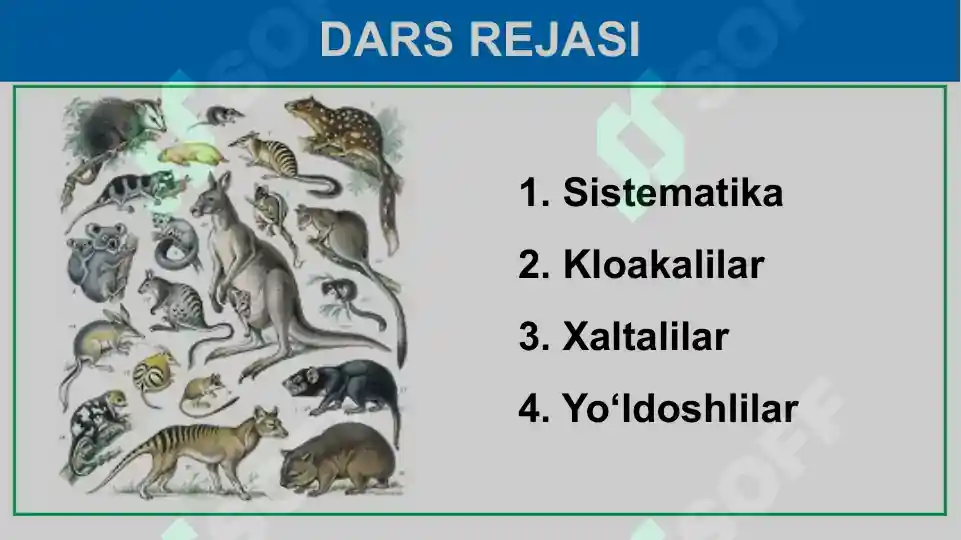 DARS REJASI

1. Sistematika
2. Kloakalilar
3. Xaltalilar
4. Yo‘ldoshlilar

SOFF